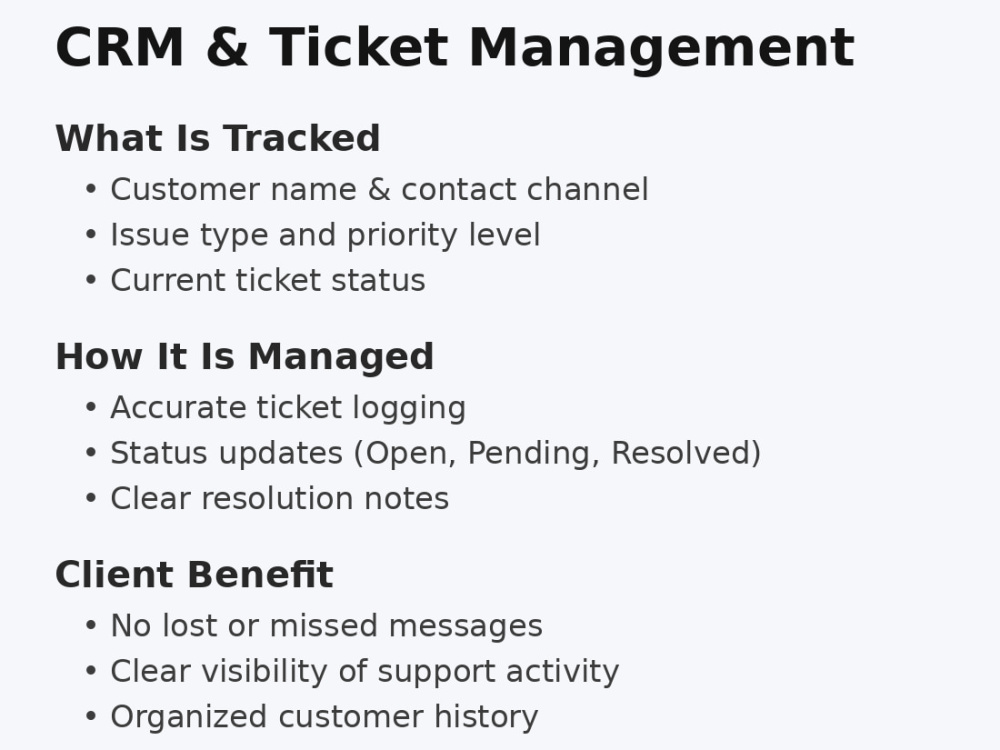 CRM & Ticket Management

What Is Tracked

• Customer name & contact channel
• Issue type and priority level
• Current ticket status

How It Is Managed

• Accurate ticket logging
• Status updates (Open, Pending, Resolved)
• Clear resolution notes

Client Benefit

• No lost or missed messages
• Clear visibility of support activity
• Organized customer history